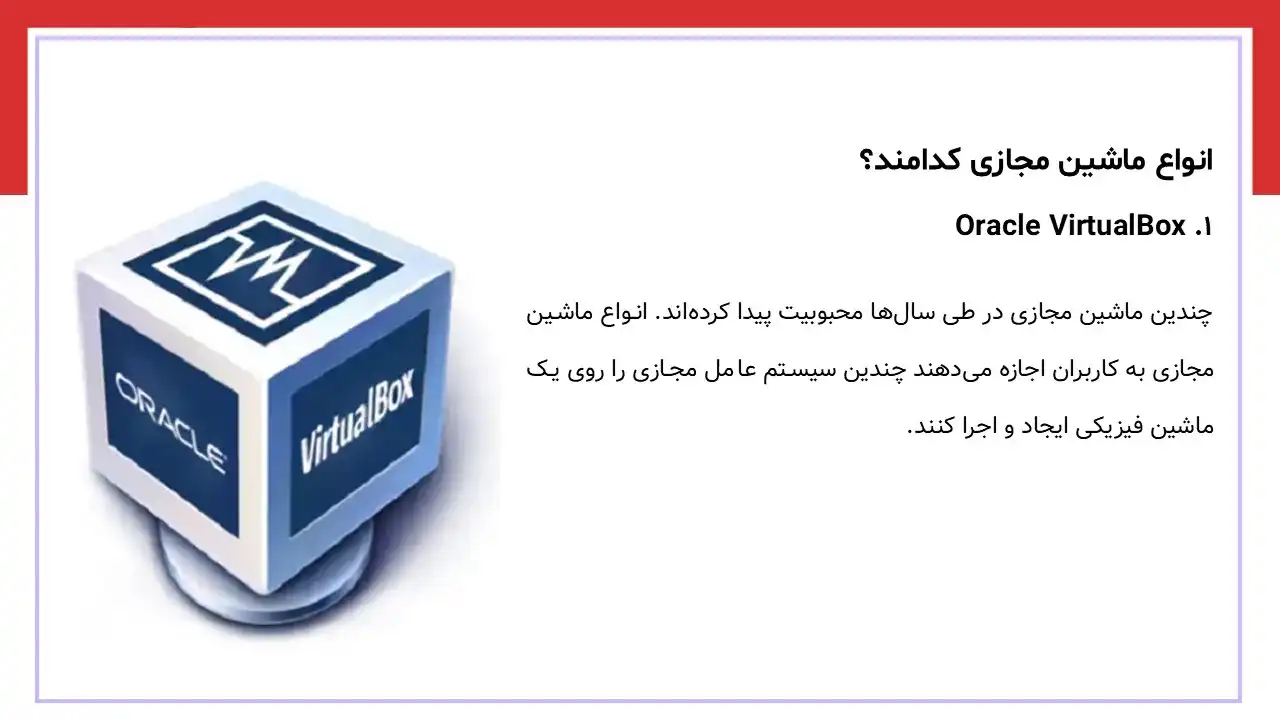 انواع ماشین مجازی کدامند؟

۱. Oracle VirtualBox

چندین ماشین مجازی در طی سال‌ها محبوبیت پیدا کرده‌اند. انواع ماشین مجازی به کاربران اجازه می‌دهند چندین سیستم عامل مجازی را روی یک ماشین فیزیکی ایجاد و اجرا کنند.

ORACLE

VirtualBox